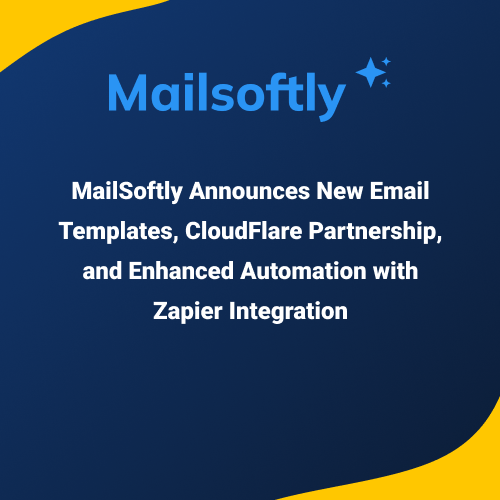 Mailsoftly

MailSoftly Announces New Email Templates, CloudFlare Partnership, and Enhanced Automation with Zapier Integration